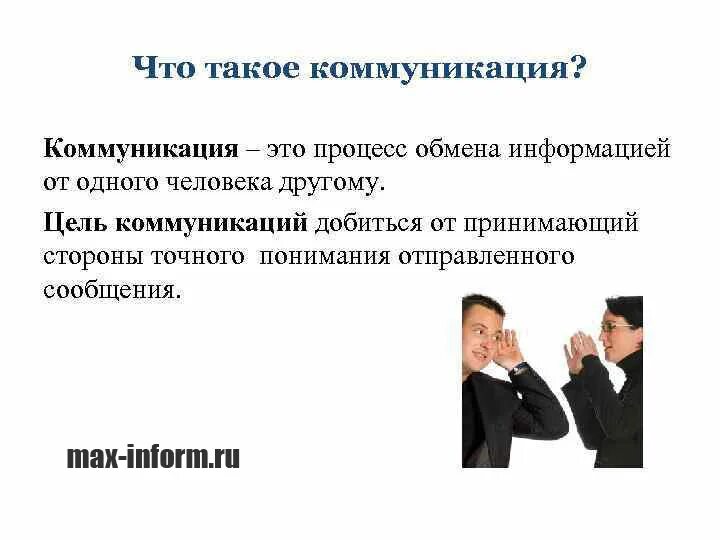 Что такое коммуникация?

Коммуникация – это процесс обмена информацией от одного человека другому.

Цель коммуникаций добиться от принимающий стороны точного понимания отправленного сообщения.

max-inform.ru